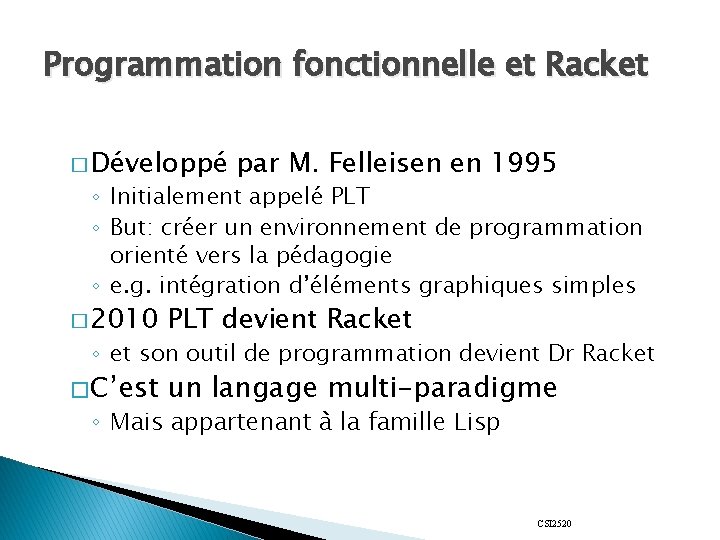 Programmation fonctionnelle et Racket

□ Développé par M. Felleisen en 1995
◦ Initialement appelé PLT
◦ But: créer un environnement de programmation orienté vers la pédagogie
◦ e.g. intégration d'éléments graphiques simples

□ 2010 PLT devient Racket
◦ et son outil de programmation devient Dr Racket

□ C'est un langage multi-paradigme
◦ Mais appartenant à la famille Lisp

CSI2520